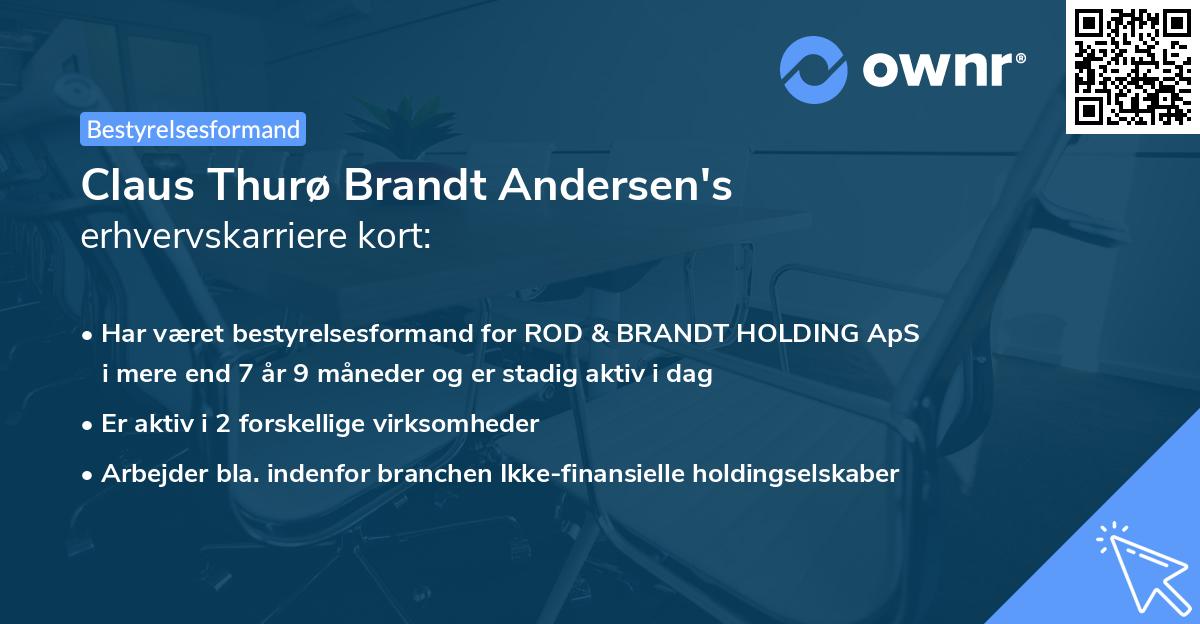 ownr®

Bestyrelsesformand

Claus Thurø Brandt Andersen's erhvervskarriere kort:

• Har været bestyrelsesformand for ROD & BRANDT HOLDING ApS i mere end 7 år 9 måneder og er stadig aktiv i dag

• Er aktiv i 2 forskellige virksomheder

• Arbejder bla. indenfor branchen Ikke-finansielle holdingselskaber